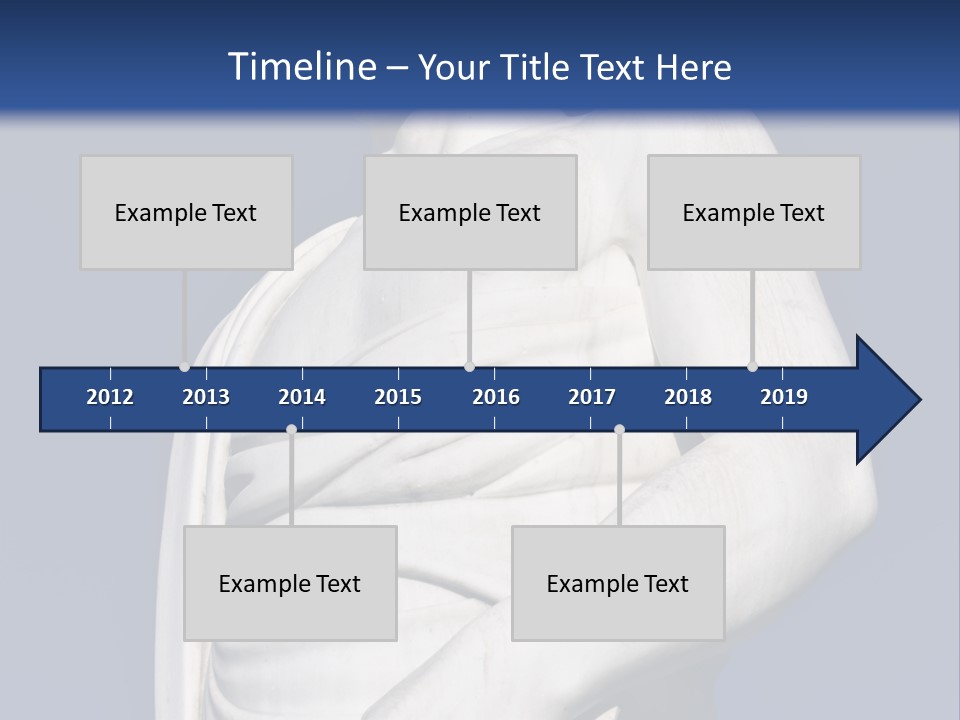 Timeline – Your Title Text Here

Example Text

Example Text

Example Text

2012 2013 2014 2015 2016 2017 2018 2019

Example Text

Example Text